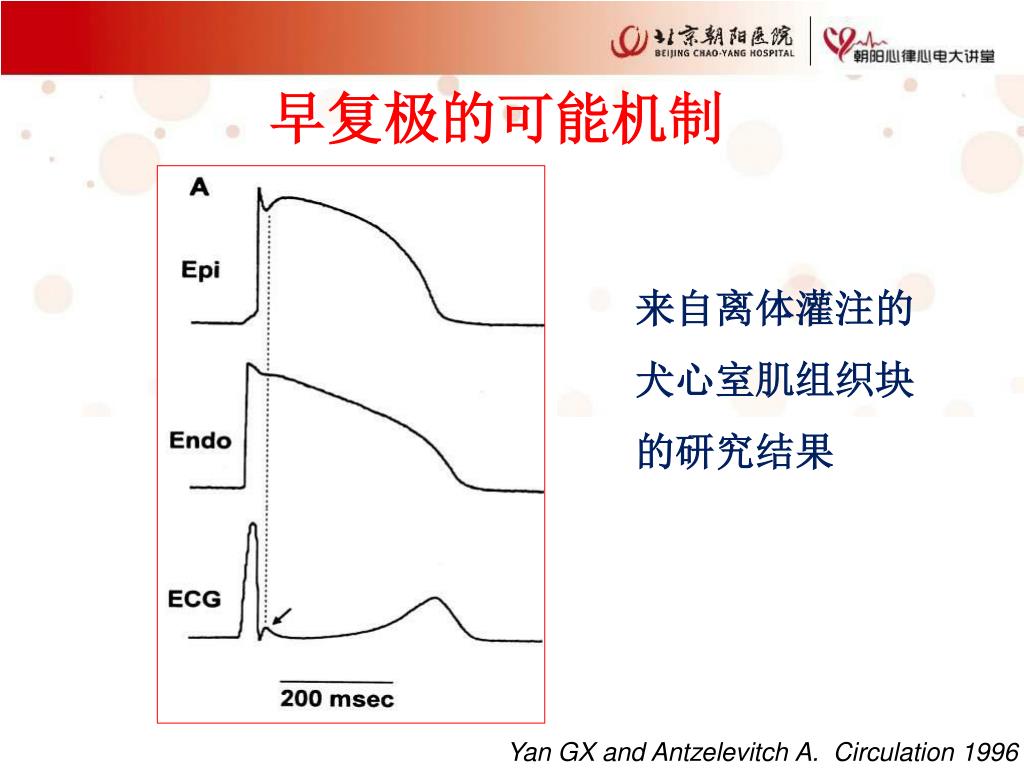 北京朝阳医院
BEIJING CHAO-YANG HOSPITAL
朝阳心律心电大讲堂

早复极的可能机制

A

Epi

Endo

ECG

200 msec

来自离体灌注的犬心室肌组织块的研究结果

Yan GX and Antzelevitch A. Circulation 1996